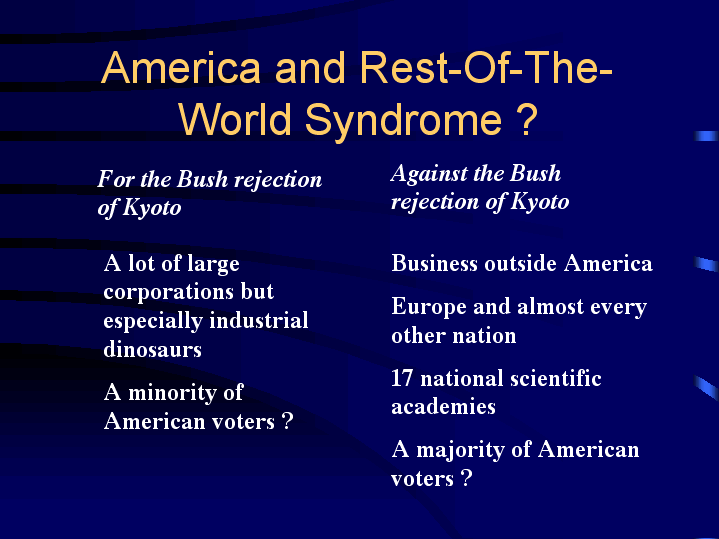 America and Rest-Of-The-World Syndrome ?

For the Bush rejection of Kyoto

A lot of large corporations but especially industrial dinosaurs

A minority of American voters ?

Against the Bush rejection of Kyoto

Business outside America

Europe and almost every other nation

17 national scientific academies

A majority of American voters ?